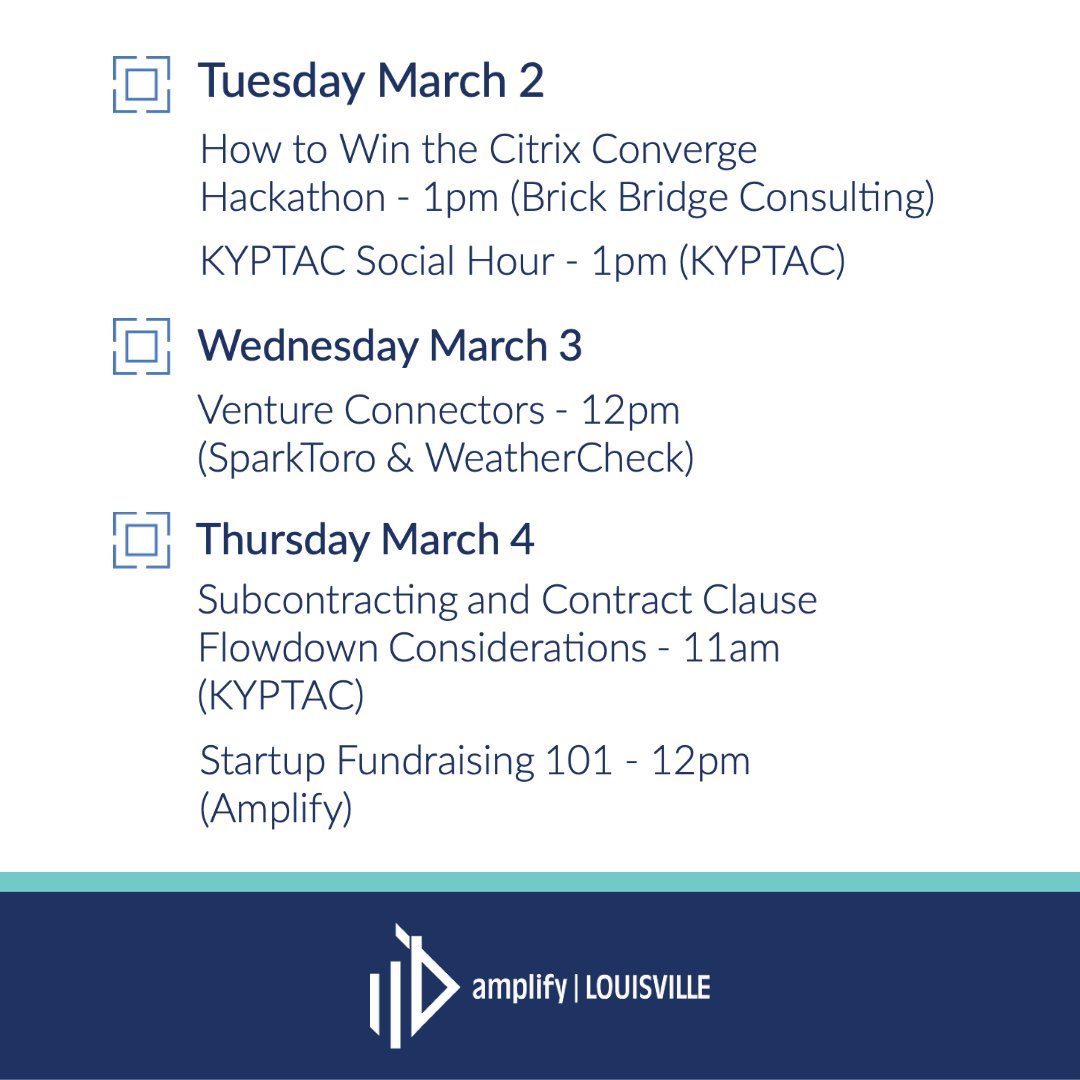 Tuesday March 2

How to Win the Citrix Converge Hackathon - 1pm (Brick Bridge Consulting)

KYPTAC Social Hour - 1pm (KYPTAC)

Wednesday March 3

Venture Connectors - 12pm (SparkToro & WeatherCheck)

Thursday March 4

Subcontracting and Contract Clause Flowdown Considerations - 11am (KYPTAC)

Startup Fundraising 101 - 12pm (Amplify)

amplify | LOUISVILLE